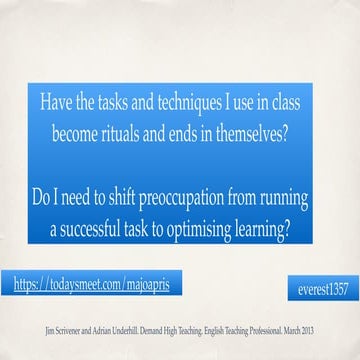 Have the tasks and techniques I use in class become rituals and ends in themselves?

Do I need to shift preoccupation from running a successful task to optimising learning?

https://todaysmeet.com/majoapris

everest1357

Jim Scrivener and Adrian Underhill. Demand High Teaching. English Teaching Professional. March 2013